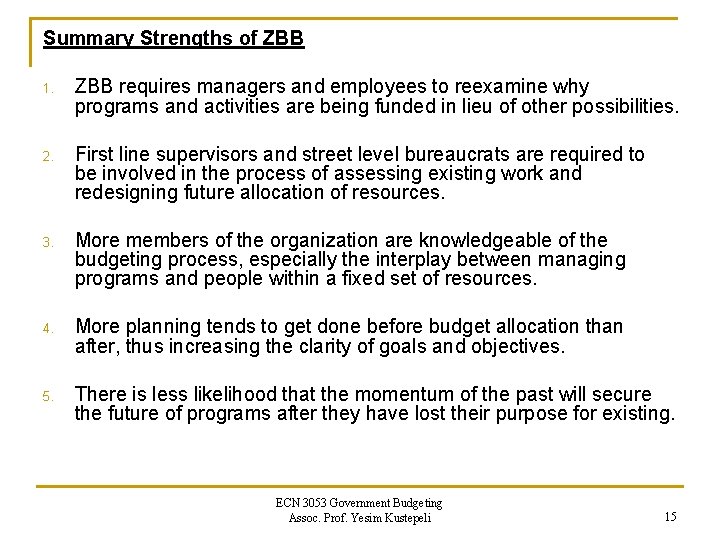 Summary Strengths of ZBB

1. ZBB requires managers and employees to reexamine why programs and activities are being funded in lieu of other possibilities.

2. First line supervisors and street level bureaucrats are required to be involved in the process of assessing existing work and redesigning future allocation of resources.

3. More members of the organization are knowledgeable of the budgeting process, especially the interplay between managing programs and people within a fixed set of resources.

4. More planning tends to get done before budget allocation than after, thus increasing the clarity of goals and objectives.

5. There is less likelihood that the momentum of the past will secure the future of programs after they have lost their purpose for existing.

ECN 3053 Government Budgeting
Assoc. Prof. Yesim Kustepeli

15